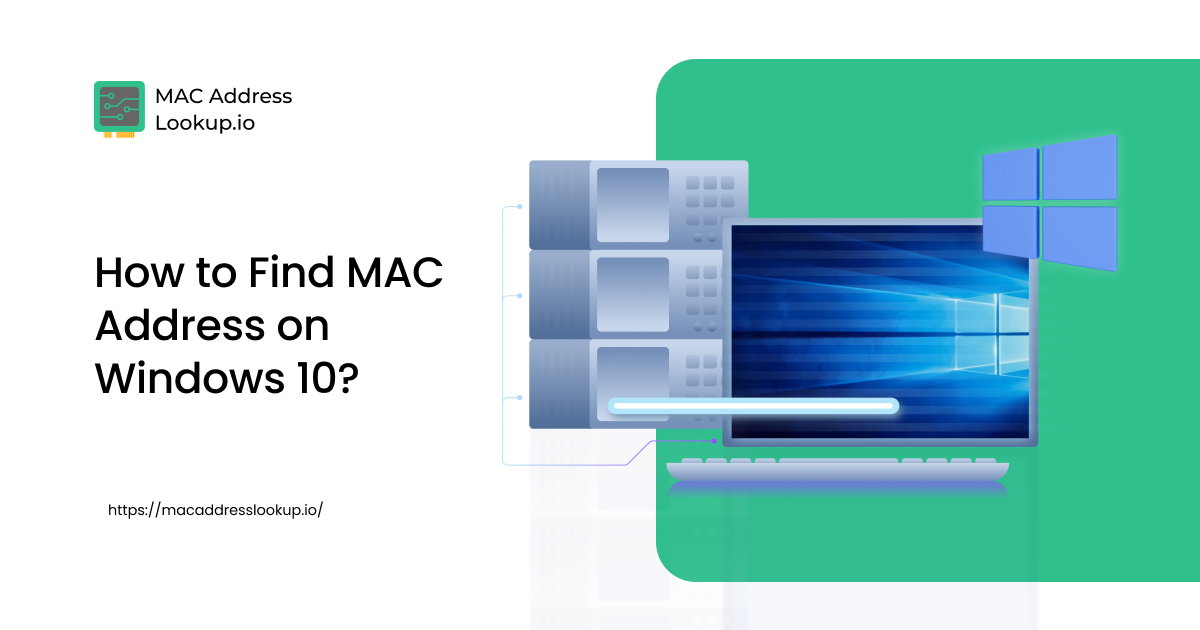 MAC Address Lookup.io

How to Find MAC Address on Windows 10?

https://macaddresslookup.io/